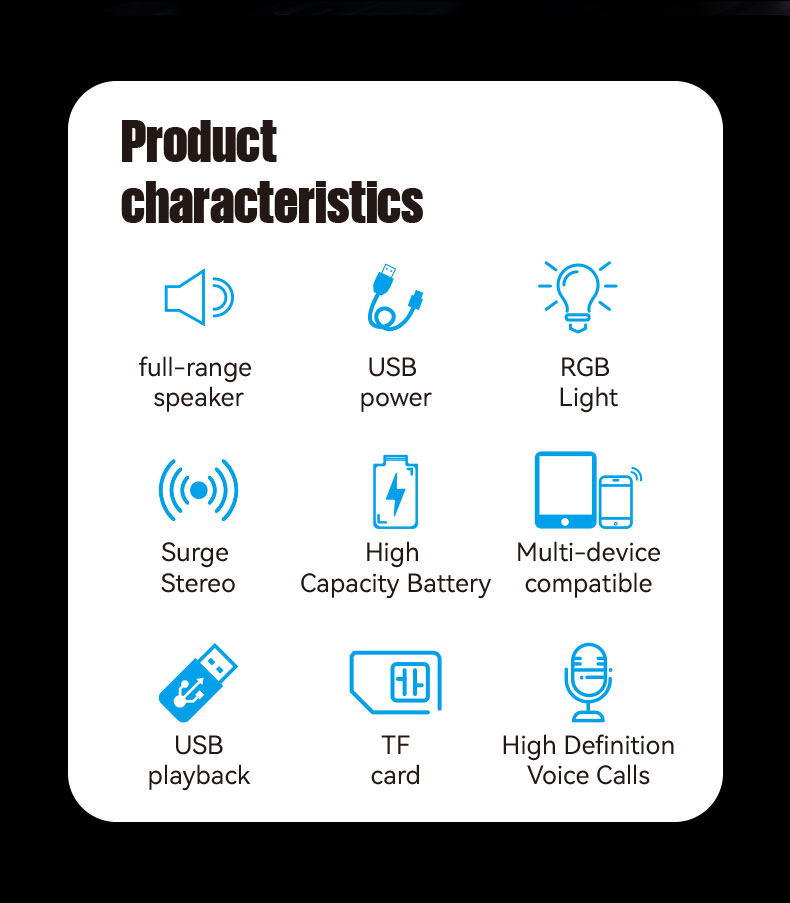 Product characteristics

full-range speaker

USB power

RGB Light

Surge Stereo

High Capacity Battery

Multi-device compatible

USB playback

TF card

High Definition Voice Calls